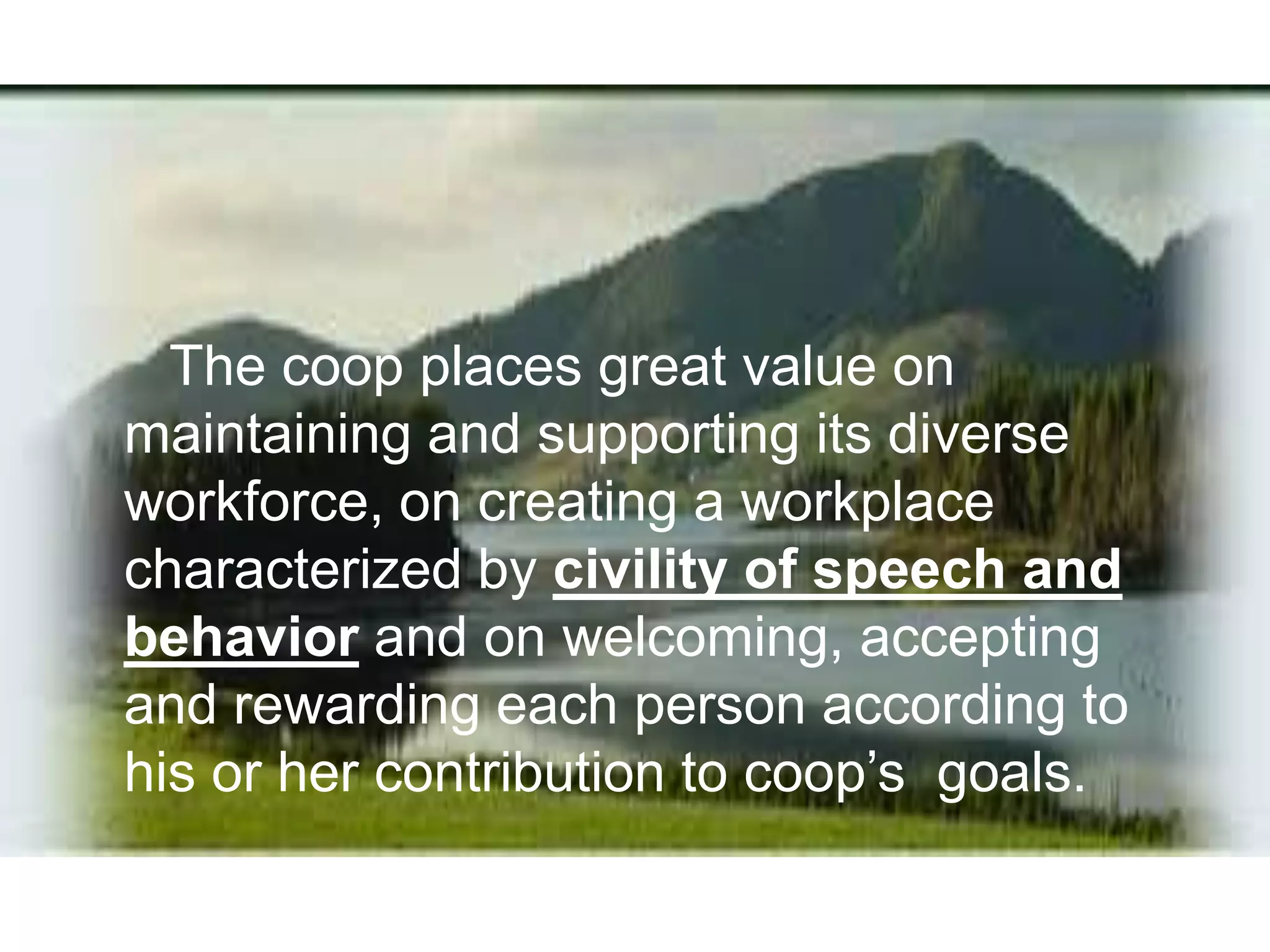 The coop places great value on maintaining and supporting its diverse workforce, on creating a workplace characterized by civility of speech and behavior and on welcoming, accepting and rewarding each person according to his or her contribution to coop’s goals.